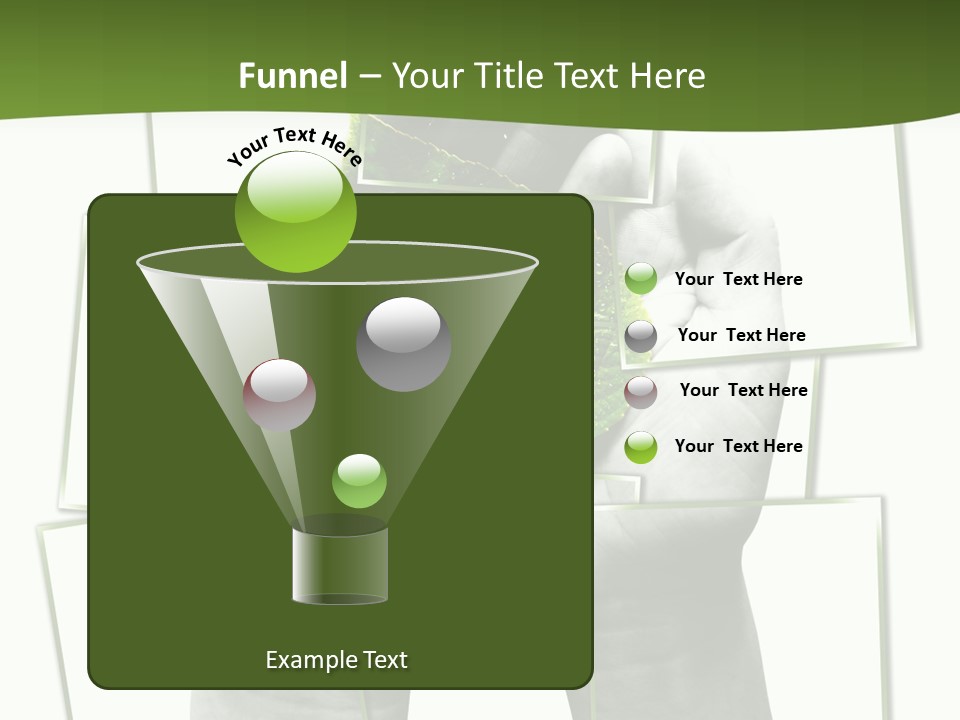 Funnel – Your Title Text Here

Your Text Here

Your Text Here

Your Text Here

Your Text Here

Your Text Here

Example Text